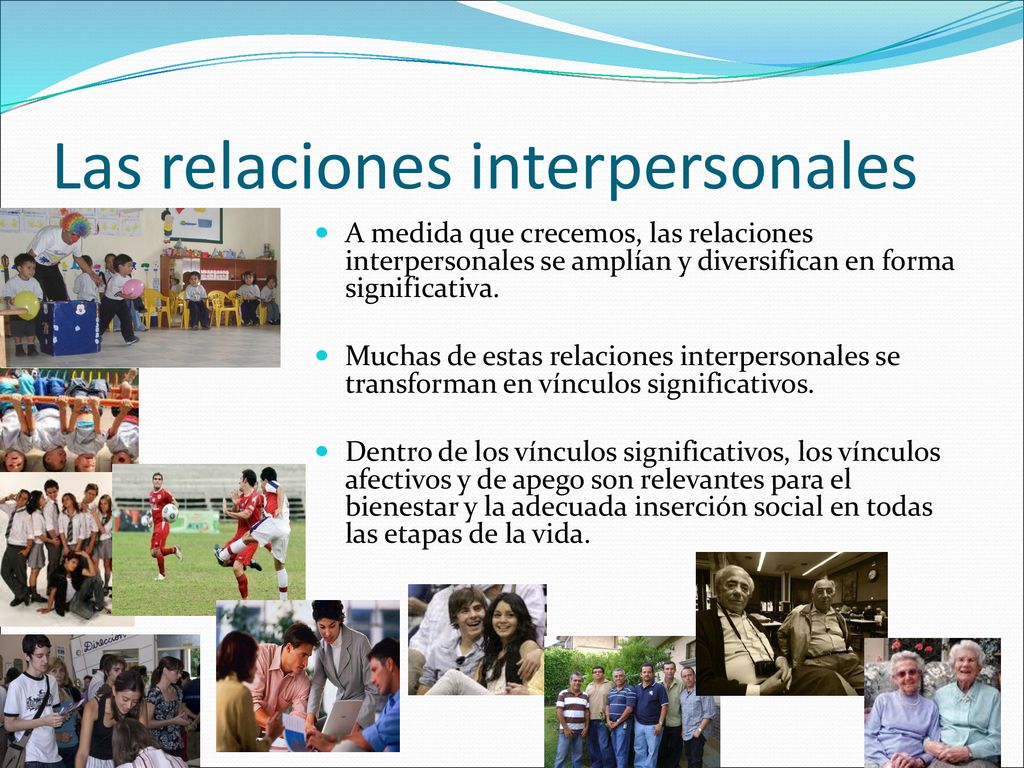 Las relaciones interpersonales

A medida que crecemos, las relaciones interpersonales se amplían y diversifican en forma significativa.

Muchas de estas relaciones interpersonales se transforman en vínculos significativos.

Dentro de los vínculos significativos, los vínculos afectivos y de apego son relevantes para el bienestar y la adecuada inserción social en todas las etapas de la vida.

Dirección